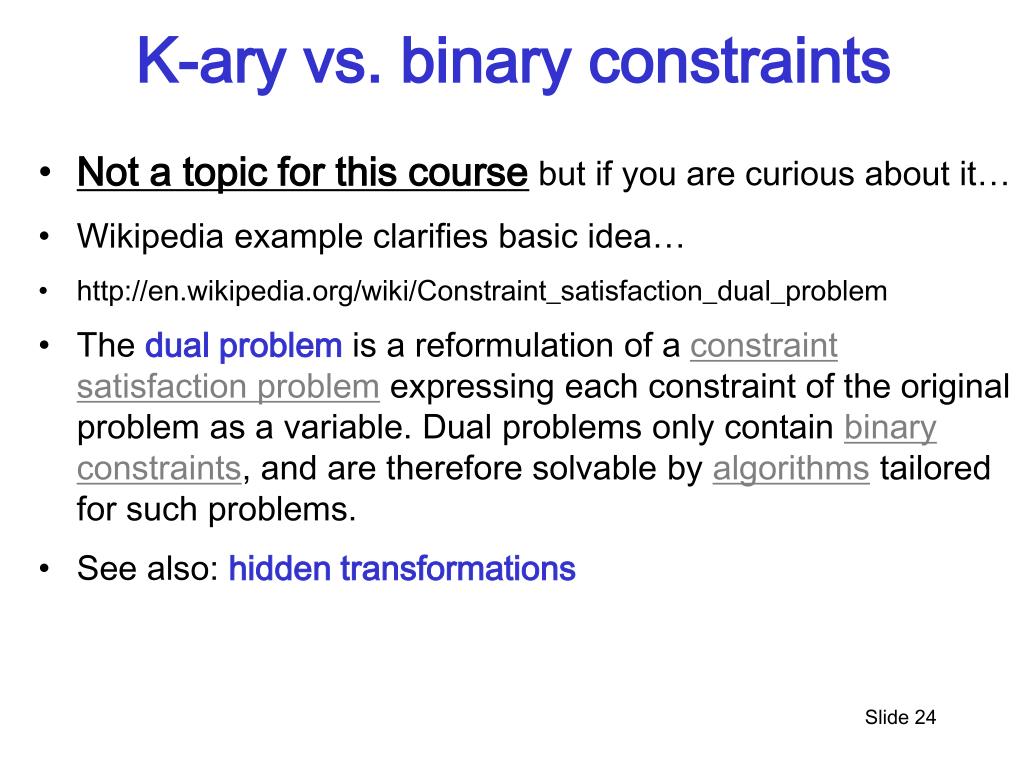 K-ary vs. binary constraints

• Not a topic for this course but if you are curious about it…

• Wikipedia example clarifies basic idea…

• http://en.wikipedia.org/wiki/Constraint_satisfaction_dual_problem

• The dual problem is a reformulation of a constraint satisfaction problem expressing each constraint of the original problem as a variable. Dual problems only contain binary constraints, and are therefore solvable by algorithms tailored for such problems.

• See also: hidden transformations

Slide 24